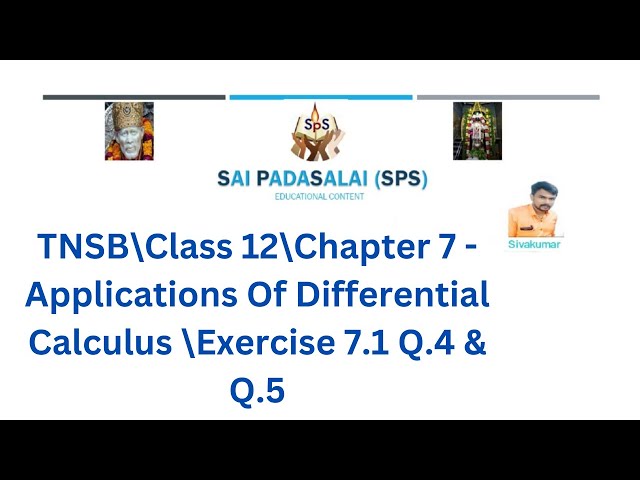 SpS

SAI PADASALAI (SPS)
EDUCATIONAL CONTENT

Sivakumar

TNSB\Class 12\Chapter 7 - Applications Of Differential Calculus \Exercise 7.1 Q.4 & Q.5